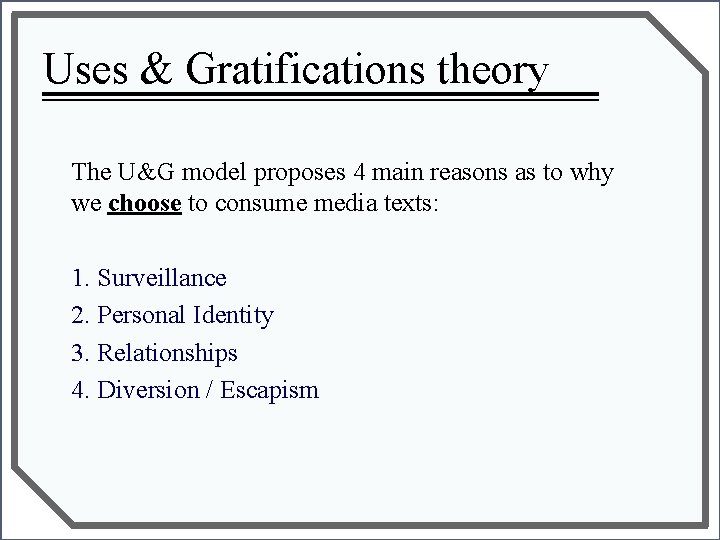 Uses & Gratifications theory

The U&G model proposes 4 main reasons as to why we choose to consume media texts:

1. Surveillance
2. Personal Identity
3. Relationships
4. Diversion / Escapism